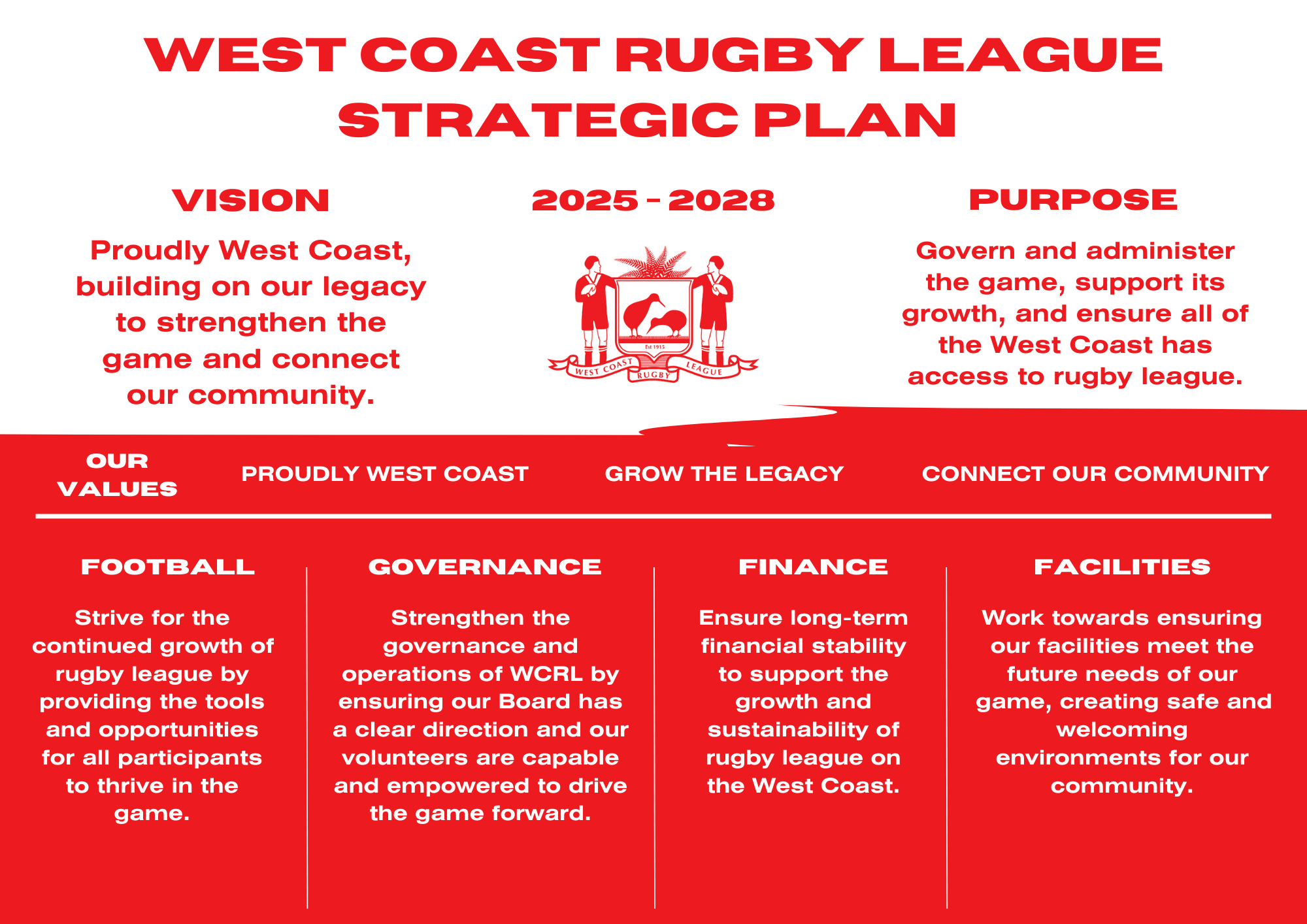 WEST COAST RUGBY LEAGUE STRATEGIC PLAN

VISION

Proudly West Coast, building on our legacy to strengthen the game and connect our community.

2025 - 2028

Est 1915

WEST COAST RUGBY LEAGUE

PURPOSE

Govern and administer the game, support its growth, and ensure all of the West Coast has access to rugby league.

OUR VALUES

PROUDLY WEST COAST

GROW THE LEGACY

CONNECT OUR COMMUNITY

FOOTBALL

Strive for the continued growth of rugby league by providing the tools and opportunities for all participants to thrive in the game.

GOVERNANCE

Strengthen the governance and operations of WCRL by ensuring our Board has a clear direction and our volunteers are capable and empowered to drive the game forward.

FINANCE

Ensure long-term financial stability to support the growth and sustainability of rugby league on the West Coast.

FACILITIES

Work towards ensuring our facilities meet the future needs of our game, creating safe and welcoming environments for our community.